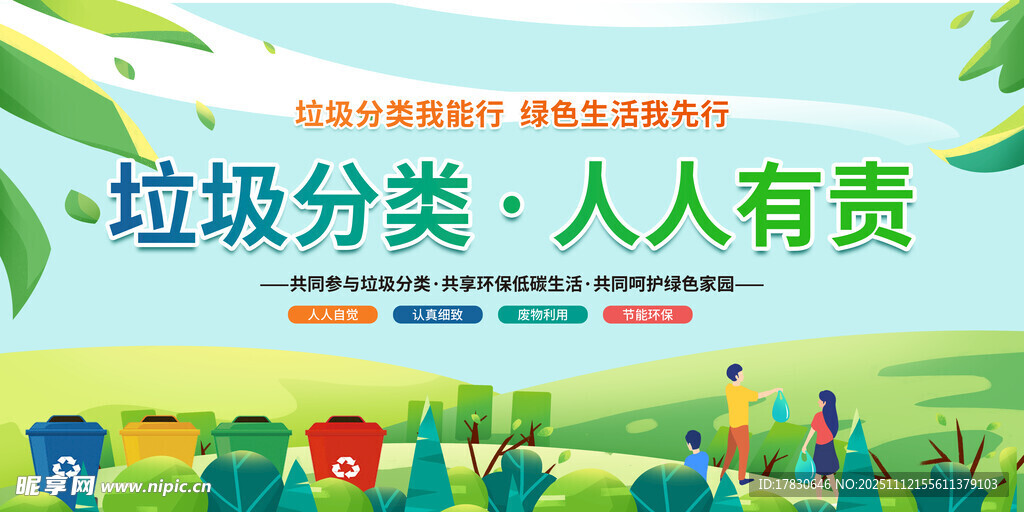 垃圾分类我能行 绿色生活我先行

垃圾分类·人人有责

——共同参与垃圾分类·共享环保低碳生活·共同呵护绿色家园——

人人自觉

认真细致

废物利用

节能环保

昵享网 www.nipic.cn

ID:17830646 NO:20251112155611379103